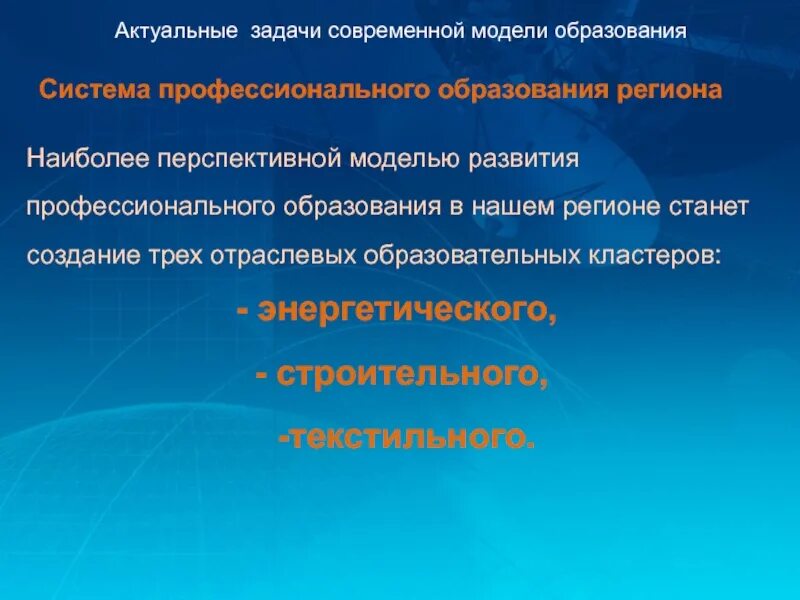 Актуальные задачи современной модели образования

Система профессионального образования региона

Наиболее перспективной моделью развития профессионального образования в нашем регионе станет создание трех отраслевых образовательных кластеров:

- энергетического,

- строительного,

-текстильного.